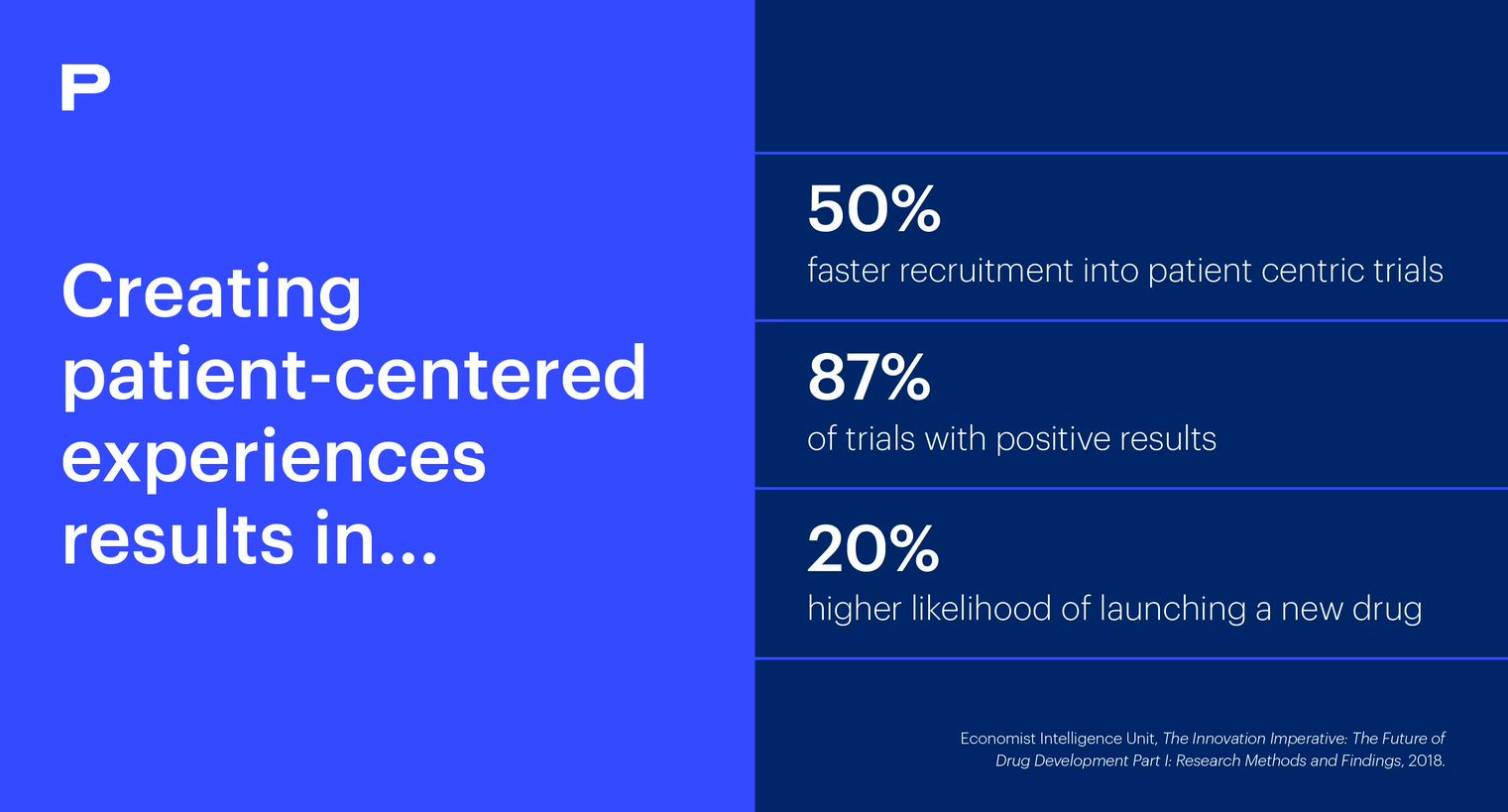 P

Creating patient-centered experiences results in...

50%
faster recruitment into patient centric trials

87%
of trials with positive results

20%
higher likelihood of launching a new drug

Economist Intelligence Unit, The Innovation Imperative: The Future of Drug Development Part I: Research Methods and Findings, 2018.